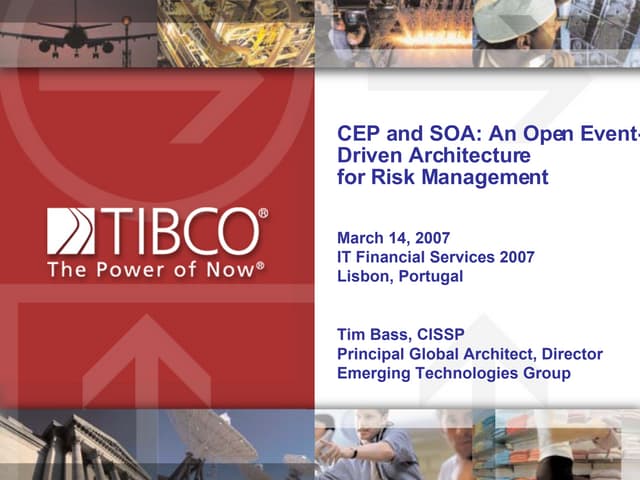 TIBCO®
The Power of Now®

CEP and SOA: An Open Event-Driven Architecture for Risk Management

March 14, 2007
IT Financial Services 2007
Lisbon, Portugal

Tim Bass, CISSP
Principal Global Architect, Director
Emerging Technologies Group